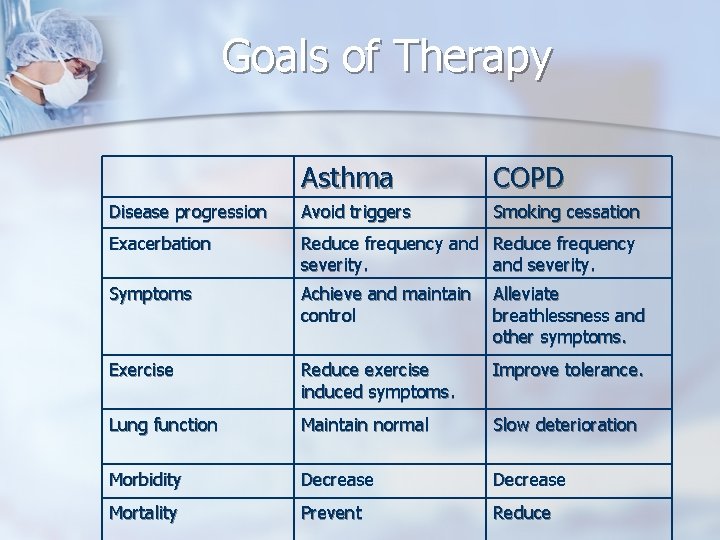 Goals of Therapy

| | Asthma | COPD |
|---|---|---|
| Disease progression | Avoid triggers | Smoking cessation |
| Exacerbation | Reduce frequency and severity. | Reduce frequency and severity. |
| Symptoms | Achieve and maintain control | Alleviate breathlessness and other symptoms. |
| Exercise | Reduce exercise induced symptoms. | Improve tolerance. |
| Lung function | Maintain normal | Slow deterioration |
| Morbidity | Decrease | Decrease |
| Mortality | Prevent | Reduce |